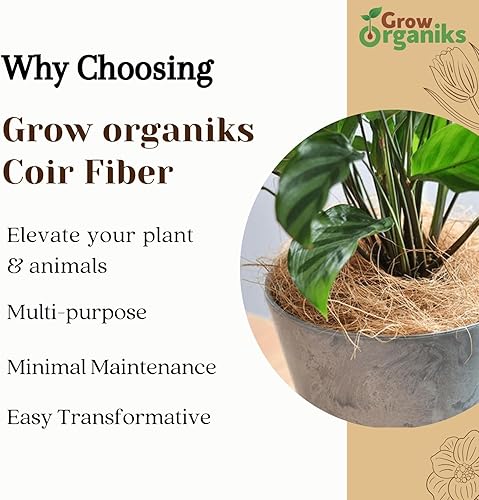 Grow Organiks

Why Choosing

Grow organiks Coir Fiber

Elevate your plant & animals

Multi-purpose

Minimal Maintenance

Easy Transformative